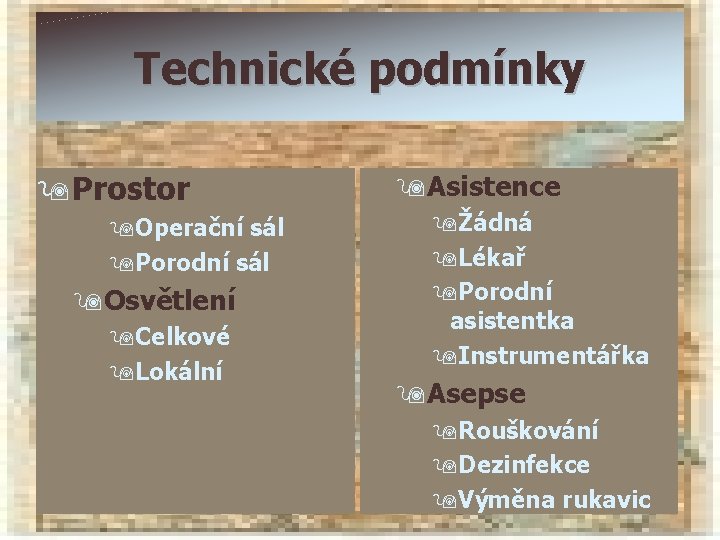 Technické podmínky

Prostor
Operační sál
Porodní sál
Osvětlení
Celkové
Lokální

Asistence
Žádná
Lékař
Porodní asistentka
Instrumentářka
Asepse
Rouškování
Dezinfekce
Výměna rukavic